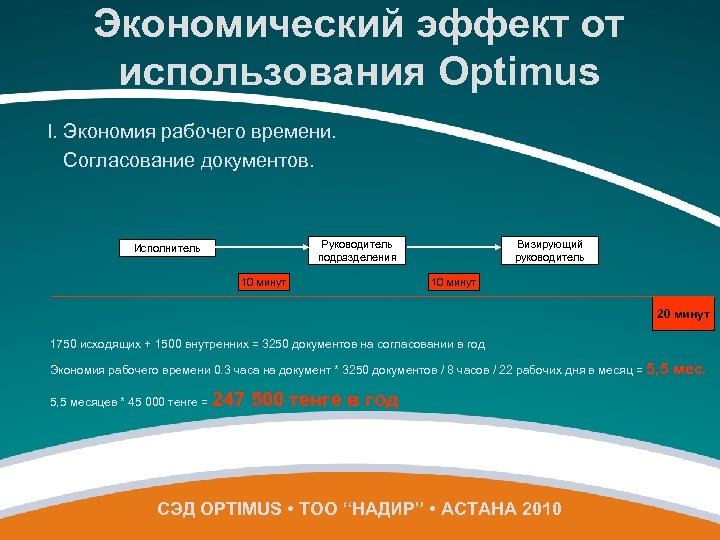 Экономический эффект от использования Optimus

I. Экономия рабочего времени.
Согласование документов.

Исполнитель

Руководитель подразделения

Визирующий руководитель

10 минут

10 минут

20 минут

1750 исходящих + 1500 внутренних = 3250 документов на согласовании в год

Экономия рабочего времени 0.3 часа на документ * 3250 документов / 8 часов / 22 рабочих дня в месяц = 5,5 мес.

5,5 месяцев * 45 000 тенге = 247 500 тенге в год

СЭД OPTIMUS • ТОО “НАДИР” • АСТАНА 2010